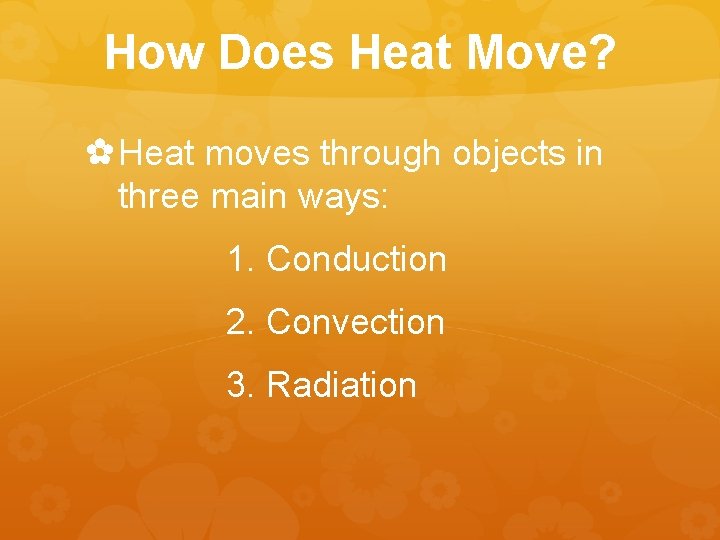 How Does Heat Move?

Heat moves through objects in three main ways:

1. Conduction

2. Convection

3. Radiation